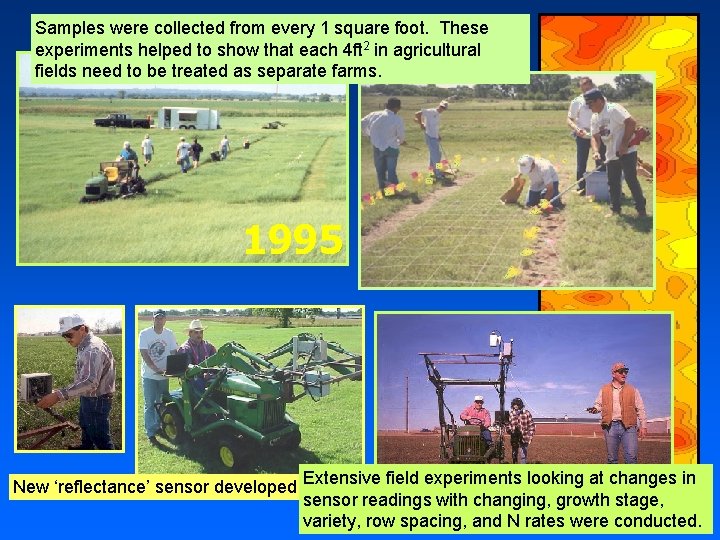 Samples were collected from every 1 square foot. These experiments helped to show that each $4ft^2$ in agricultural fields need to be treated as separate farms.

1995

New 'reflectance' sensor developed

Extensive field experiments looking at changes in sensor readings with changing, growth stage, variety, row spacing, and N rates were conducted.